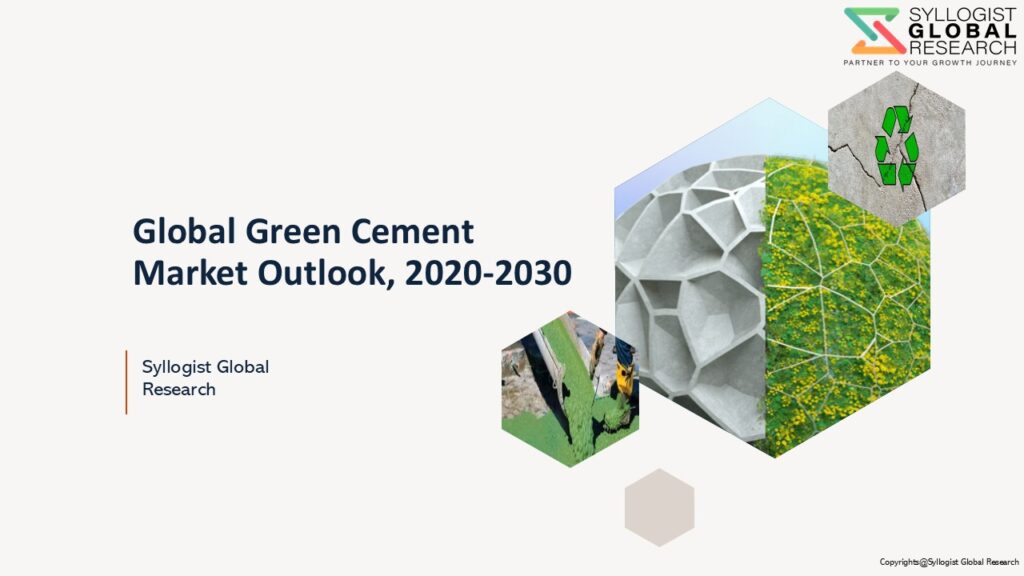 SYLLOGIST
GLOBAL
RESEARCH
PARTNER TO YOUR GROWTH JOURNEY

Global Green Cement Market Outlook, 2020-2030

Syllogist Global Research

Copyrights@Syllogist Global Research